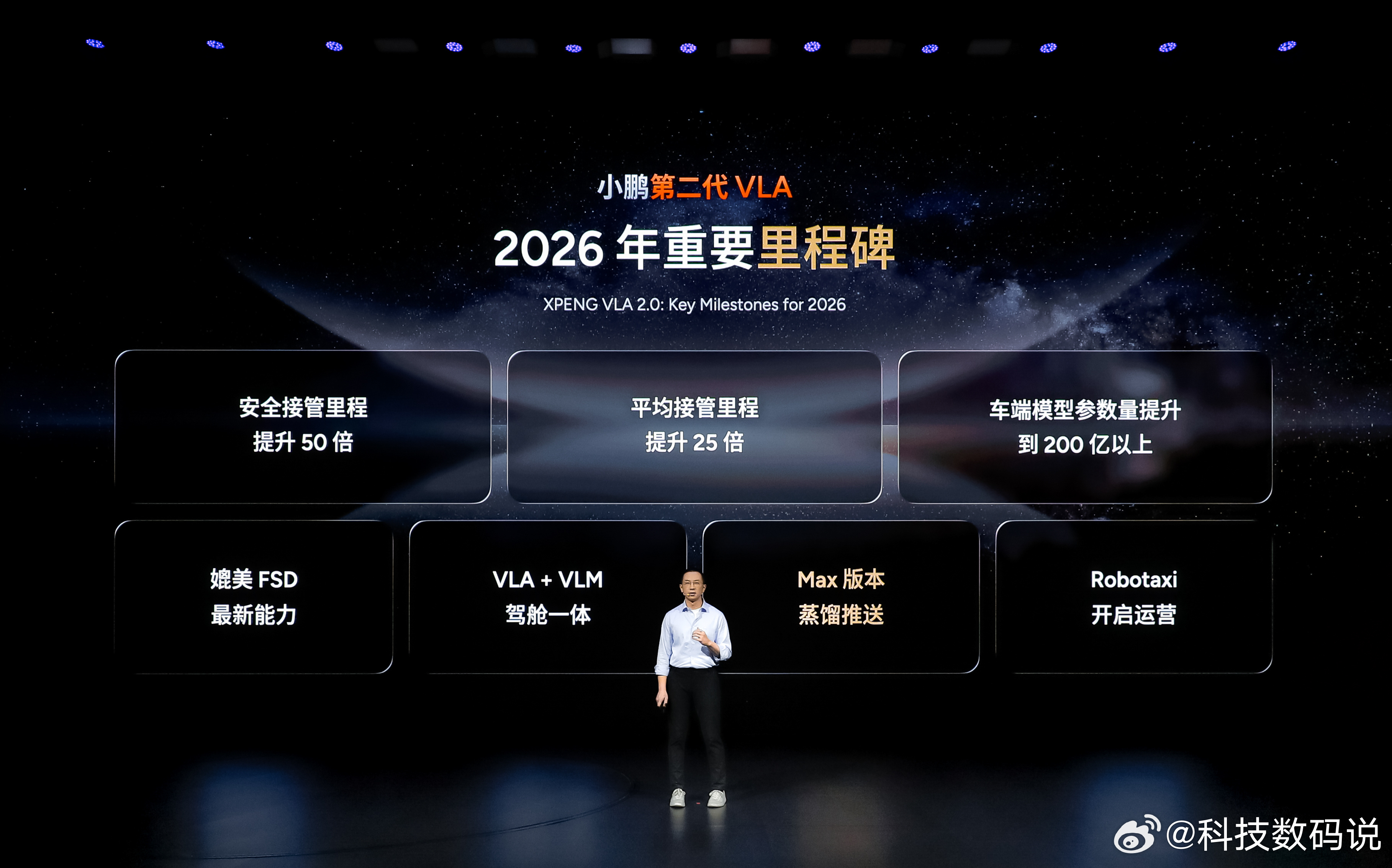 小鹏第二代 VLA

2026 年重要里程碑

XPENG VLA 2.0: Key Milestones for 2026

安全接管里程
提升 50 倍

平均接管里程
提升 25 倍

车端模型参数量提升
到 200 亿以上

媲美 FSD
最新能力

VLA + VLM
驾舱一体

Max 版本
蒸馏推送

Robotaxi
开启运营

@科技数码说